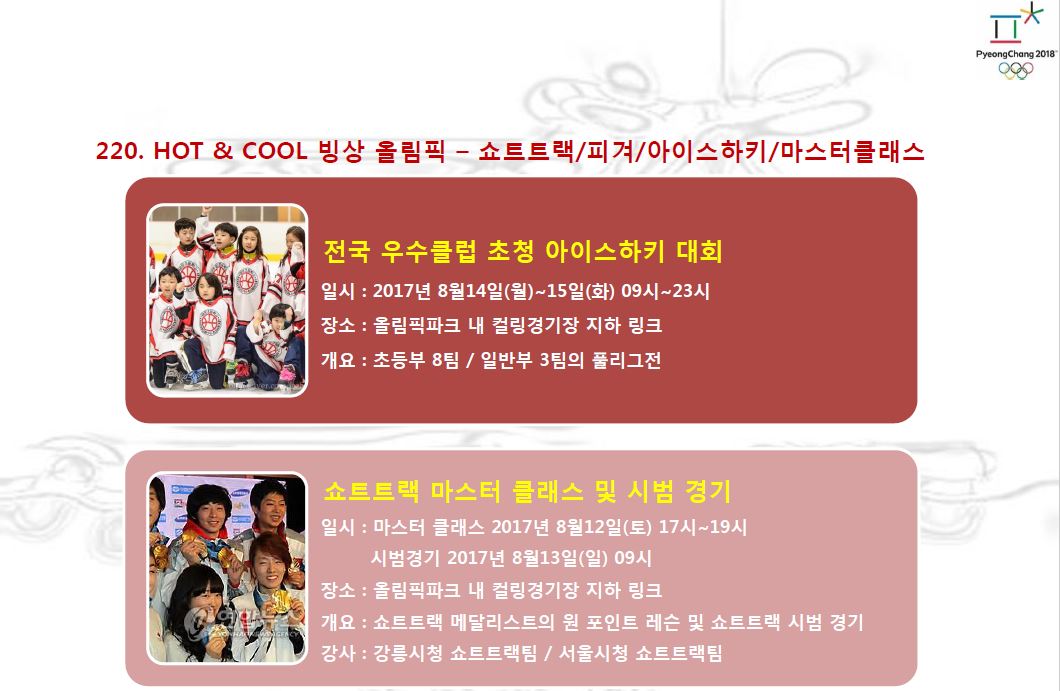 PyeongChang 2018

220. HOT & COOL 빙상 올림픽 – 쇼트트랙/피겨/아이스하키/마스터클래스

전국 우수클럽 초청 아이스하키 대회

일시 : 2017년 8월14일(월)~15일(화) 09시~23시

장소 : 올림픽파크 내 컬링경기장 지하 링크

개요 : 초등부 8팀 / 일반부 3팀의 풀리그전

쇼트트랙 마스터 클래스 및 시범 경기

일시 : 마스터 클래스 2017년 8월12일(토) 17시~19시
시범경기 2017년 8월13일(일) 09시

장소 : 올림픽파크 내 컬링경기장 지하 링크

개요 : 쇼트트랙 메달리스트의 원 포인트 레슨 및 쇼트트랙 시범 경기

강사 : 강릉시청 쇼트트랙팀 / 서울시청 쇼트트랙팀